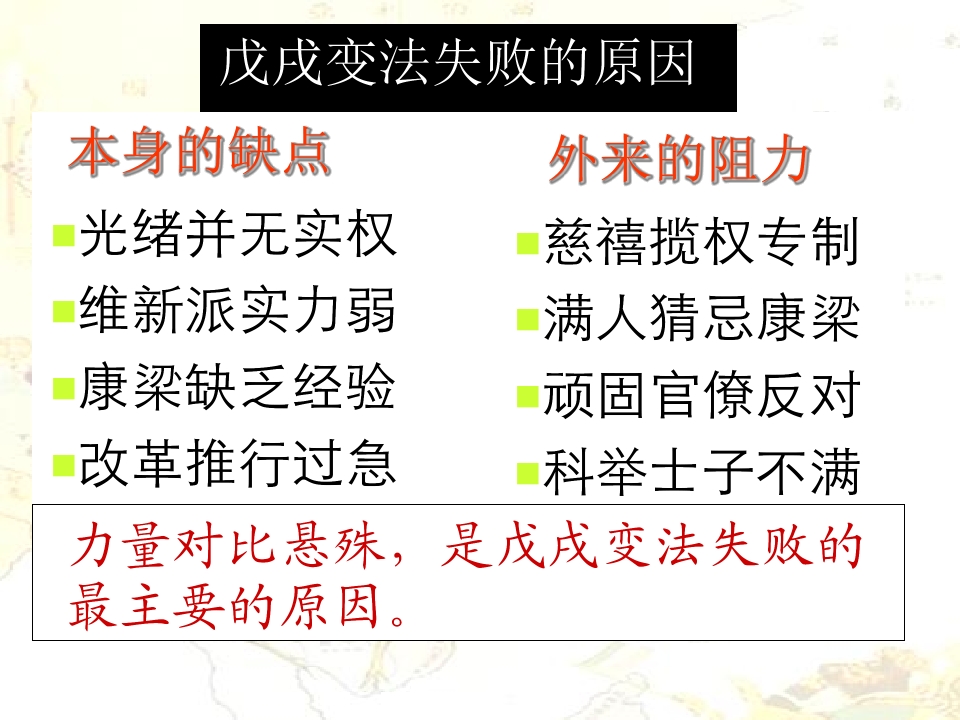 戊戌变法失败的原因

本身的缺点

光绪并无实权
维新派实力弱
康梁缺乏经验
改革推行过急

外来的阻力

慈禧揽权专制
满人猜忌康梁
顽固官僚反对
科举士子不满

力量对比悬殊，是戊戌变法失败的最主要的原因。